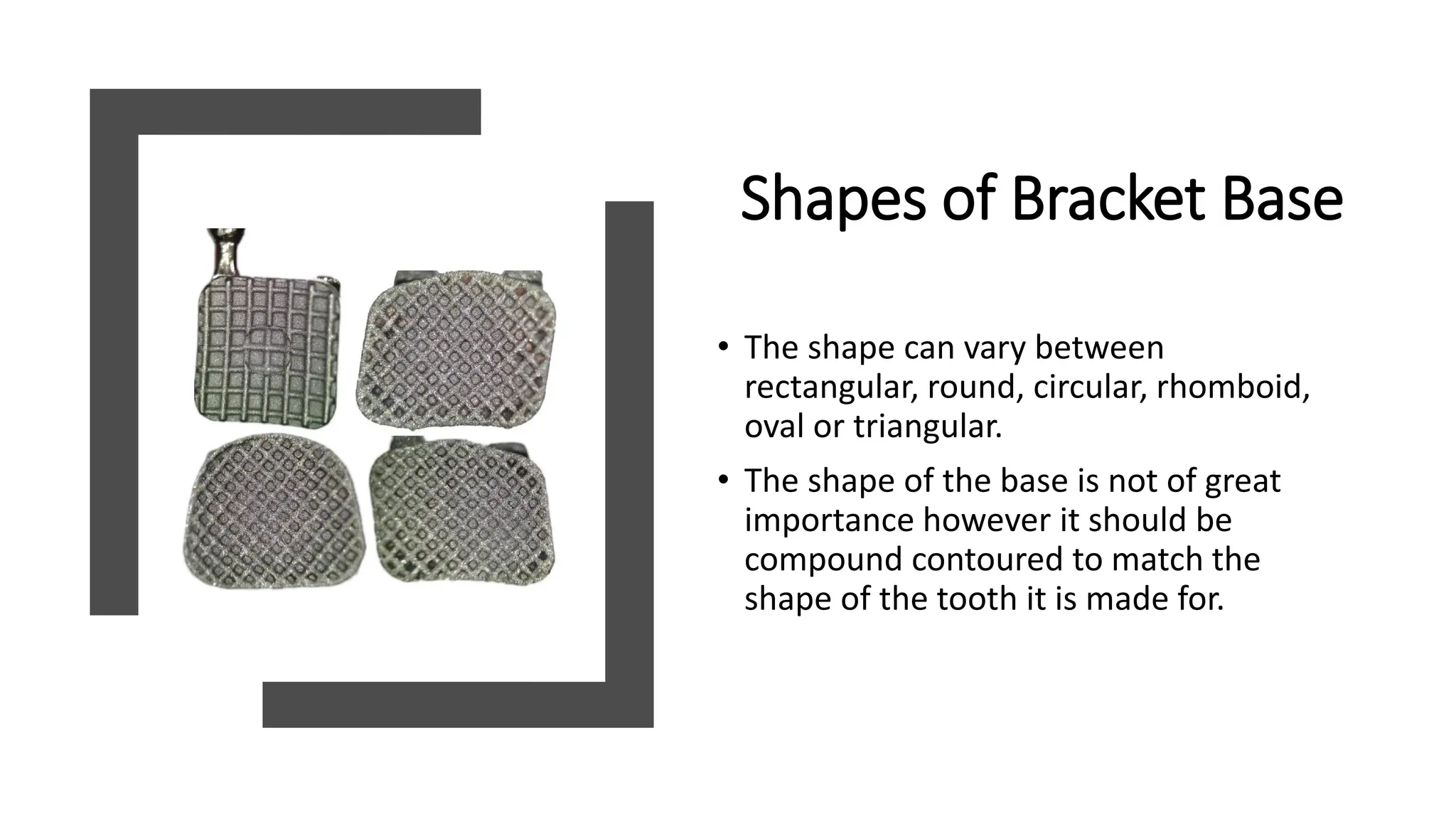 Shapes of Bracket Base

• The shape can vary between rectangular, round, circular, rhomboid, oval or triangular.

• The shape of the base is not of great importance however it should be compound contoured to match the shape of the tooth it is made for.